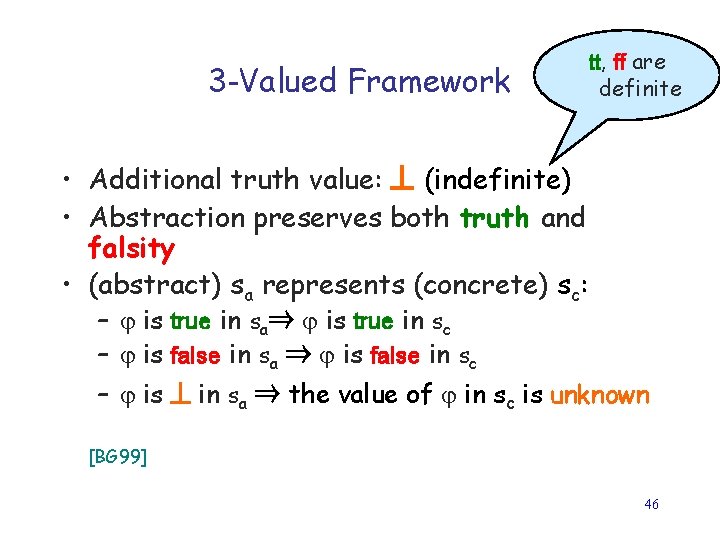 3-Valued Framework

tt, ff are definite

• Additional truth value: $\perp$ (indefinite)
• Abstraction preserves both truth and falsity
• (abstract) $s_a$ represents (concrete) $s_c$:
– $\varphi$ is true in $s_a \Rightarrow \varphi$ is true in $s_c$
– $\varphi$ is false in $s_a \Rightarrow \varphi$ is false in $s_c$
– $\varphi$ is $\perp$ in $s_a \Rightarrow$ the value of $\varphi$ in $s_c$ is unknown

[BG99]

46